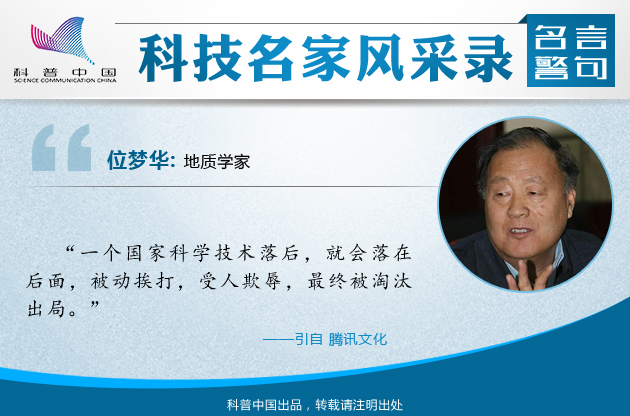 科普中国
SCIENCE COMMUNICATION CHINA

科技名家风采录

名言警句

位梦华: 地质学家

“一个国家科学技术落后，就会落在后面，被动挨打，受人欺辱，最终被淘汰出局。”

——引自 腾讯文化

科普中国出品，转载请注明出处